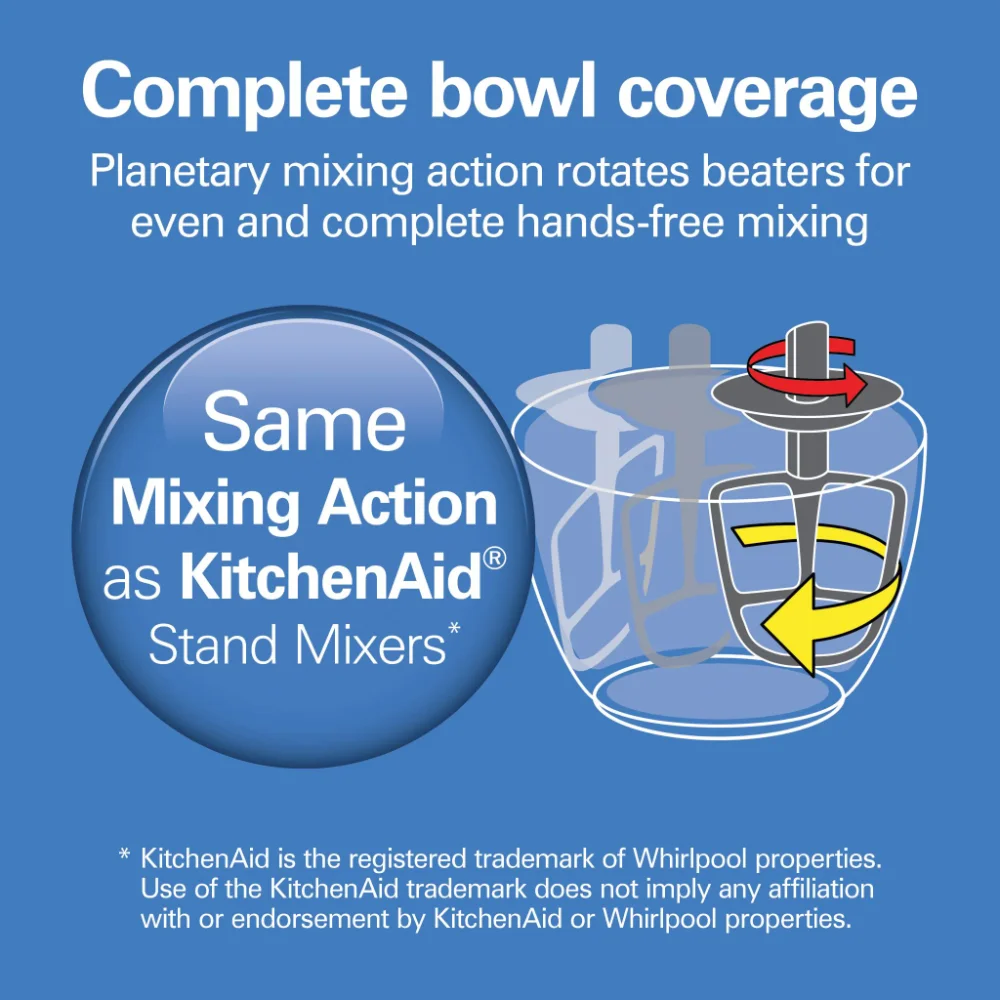 Complete bowl coverage

Planetary mixing action rotates beaters for even and complete hands-free mixing

Same Mixing Action as KitchenAid® Stand Mixers*

* KitchenAid is the registered trademark of Whirlpool properties. Use of the KitchenAid trademark does not imply any affiliation with or endorsement by KitchenAid or Whirlpool properties.